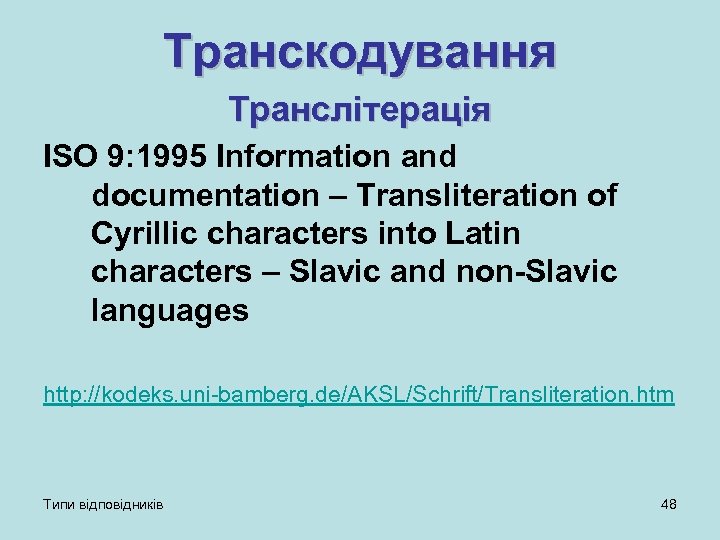 Транскодування

Транслітерація

ISO 9:1995 Information and documentation – Transliteration of Cyrillic characters into Latin characters – Slavic and non-Slavic languages

http://kodeks.uni-bamberg.de/AKSL/Schrift/Transliteration.htm

Типи відповідників

48